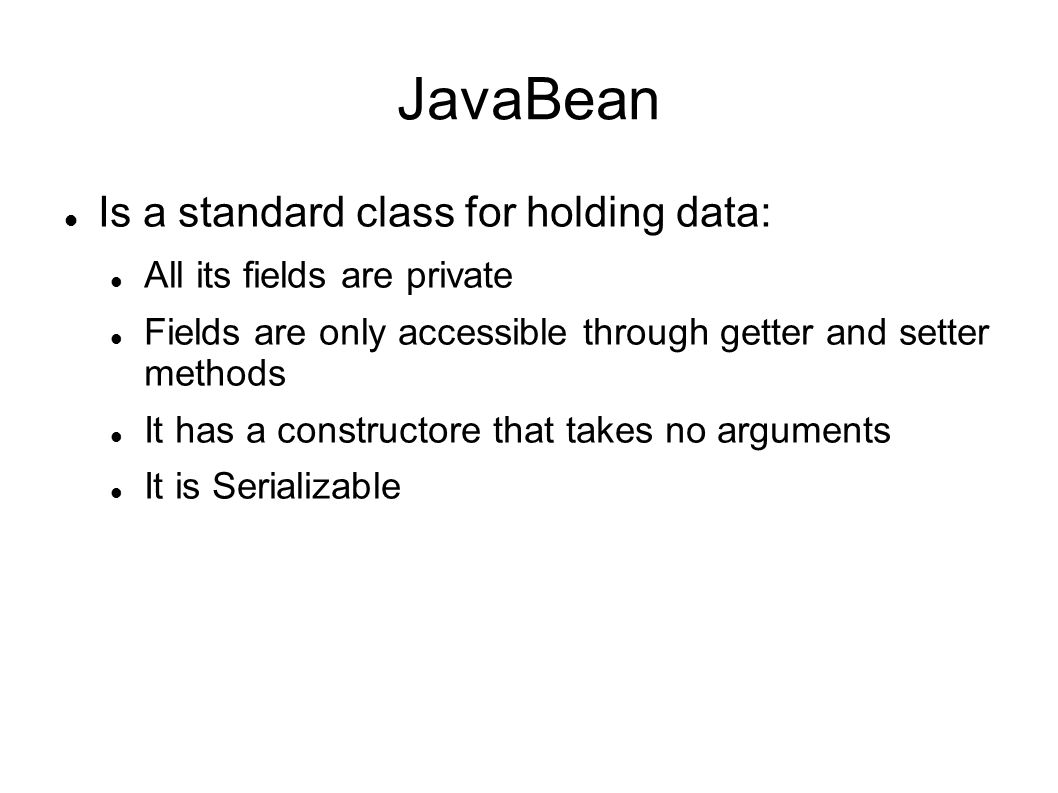 JavaBean

Is a standard class for holding data:

All its fields are private

Fields are only accessible through getter and setter methods

It has a constructore that takes no arguments

It is Serializable